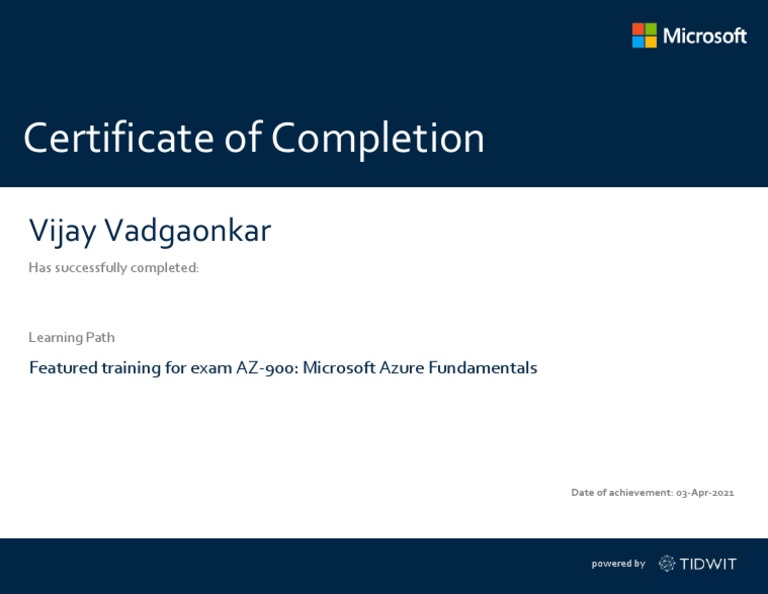 Microsoft

Certificate of Completion

Vijay Vadgaonkar

Has successfully completed:

Learning Path

Featured training for exam AZ-900: Microsoft Azure Fundamentals

Date of achievement: 03-Apr-2021

powered by TIDWIT